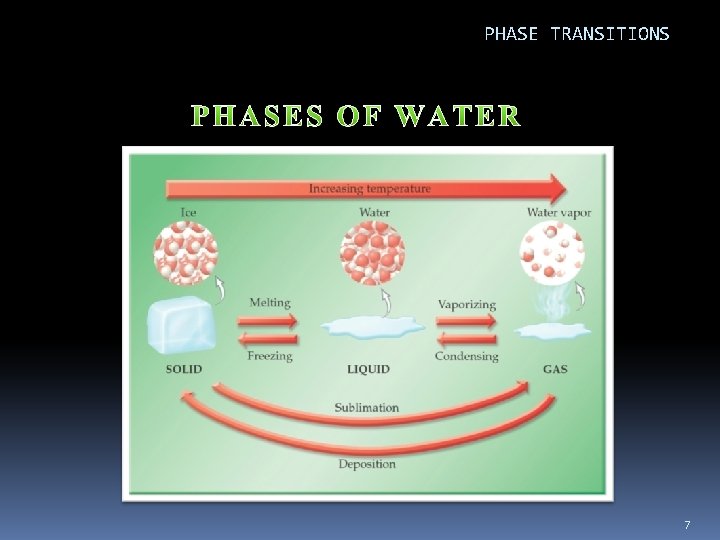 PHASE TRANSITIONS

PHASES OF WATER

Increasing temperature

Ice

Water

Water vapor

Melting

Freezing

Vaporizing

Condensing

SOLID

LIQUID

GAS

Sublimation

Deposition

7